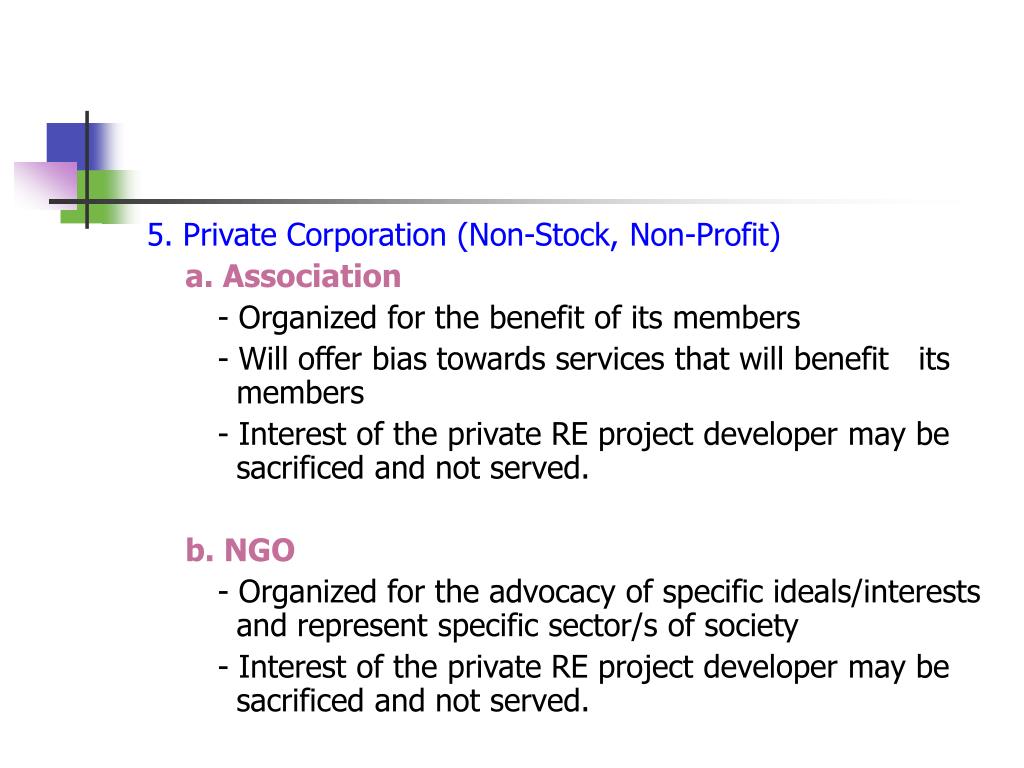 5. Private Corporation (Non-Stock, Non-Profit)

a. Association

- Organized for the benefit of its members

- Will offer bias towards services that will benefit its members

- Interest of the private RE project developer may be sacrificed and not served.

b. NGO

- Organized for the advocacy of specific ideals/interests and represent specific sector/s of society

- Interest of the private RE project developer may be sacrificed and not served.